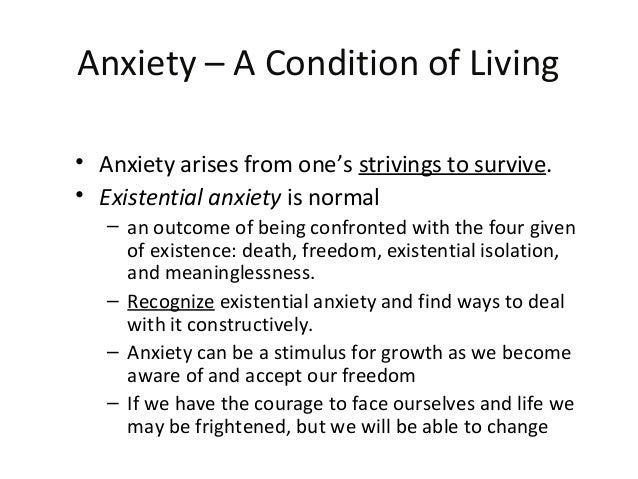 Anxiety – A Condition of Living

• Anxiety arises from one's strivings to survive.
• Existential anxiety is normal
  – an outcome of being confronted with the four given of existence: death, freedom, existential isolation, and meaninglessness.
  – Recognize existential anxiety and find ways to deal with it constructively.
  – Anxiety can be a stimulus for growth as we become aware of and accept our freedom
  – If we have the courage to face ourselves and life we may be frightened, but we will be able to change